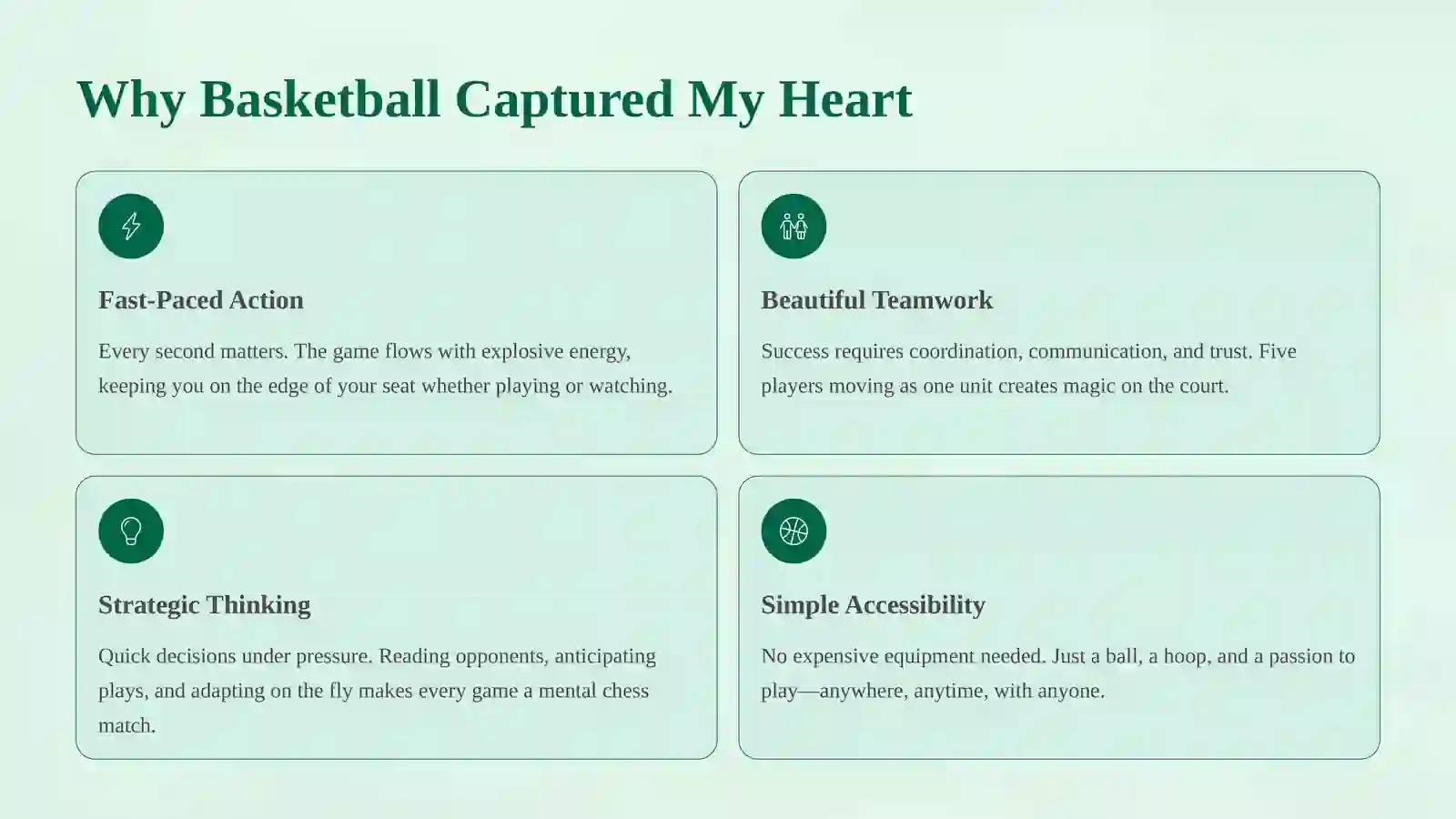 Why Basketball Captured My Heart

Fast-Paced Action

Every second matters. The game flows with explosive energy, keeping you on the edge of your seat whether playing or watching.

Beautiful Teamwork

Success requires coordination, communication, and trust. Five players moving as one unit creates magic on the court.

Strategic Thinking

Quick decisions under pressure. Reading opponents, anticipating plays, and adapting on the fly makes every game a mental chess match.

Simple Accessibility

No expensive equipment needed. Just a ball, a hoop, and a passion to play—anywhere, anytime, with anyone.